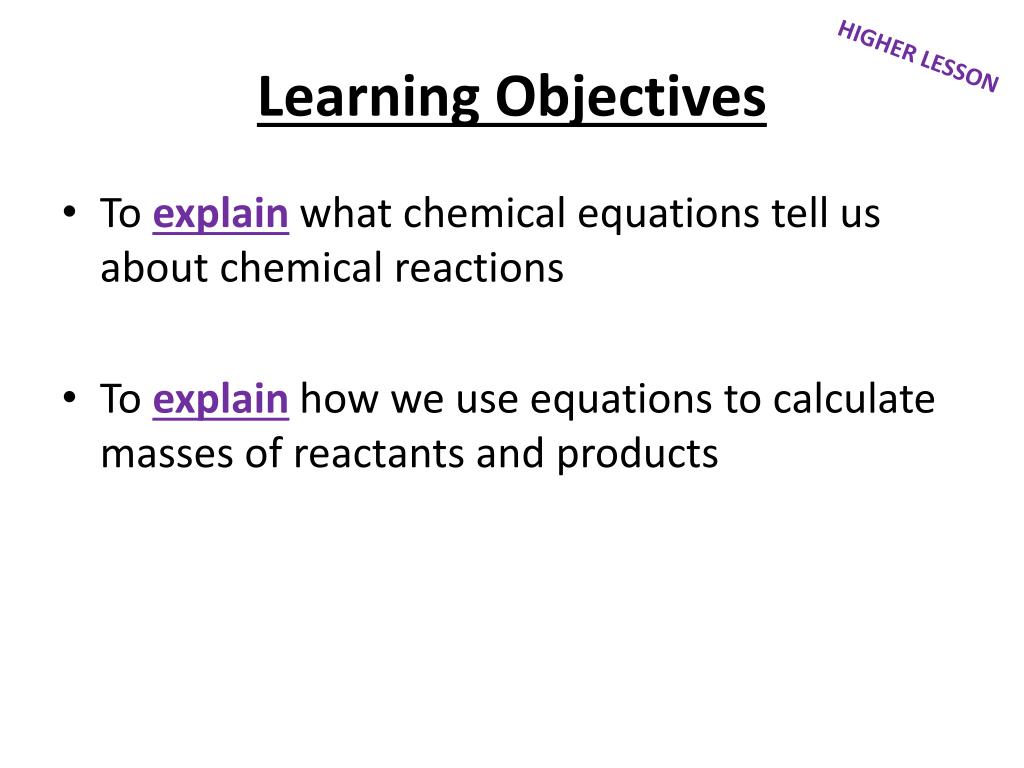 HIGHER LESSON

Learning Objectives

• To explain what chemical equations tell us about chemical reactions

• To explain how we use equations to calculate masses of reactants and products